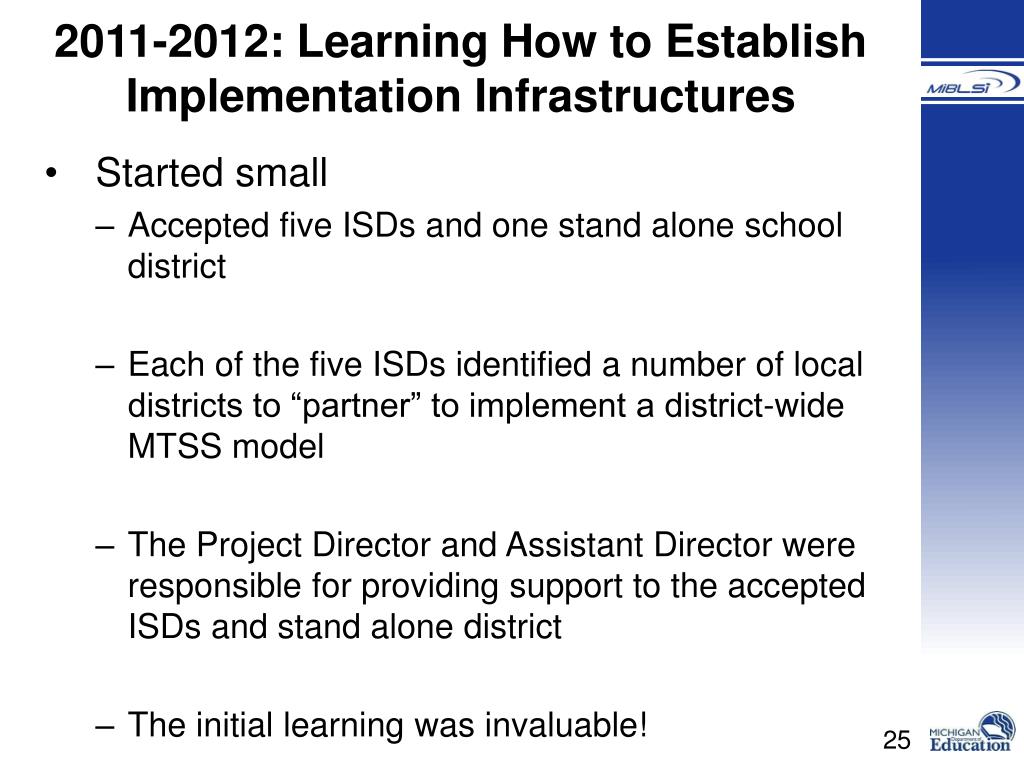 2011-2012: Learning How to Establish Implementation Infrastructures

MiBLSi

• Started small
– Accepted five ISDs and one stand alone school district

– Each of the five ISDs identified a number of local districts to “partner” to implement a district-wide MTSS model

– The Project Director and Assistant Director were responsible for providing support to the accepted ISDs and stand alone district

– The initial learning was invaluable!

25

MICHIGAN Department of Education